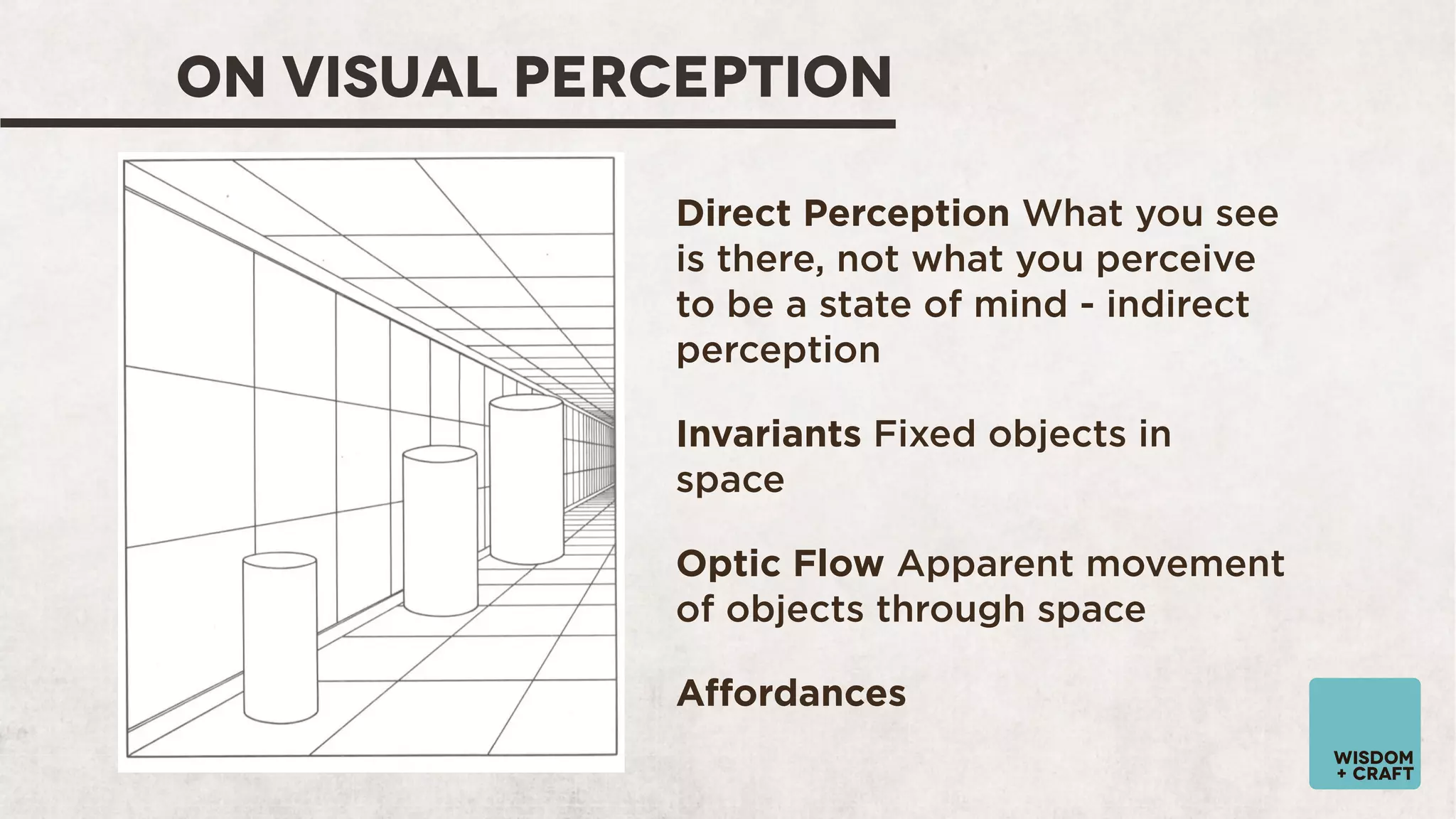 ON VISUAL PERCEPTION

Direct Perception What you see is there, not what you perceive to be a state of mind - indirect perception

Invariants Fixed objects in space

Optic Flow Apparent movement of objects through space

Affordances

WISDOM + CRAFT